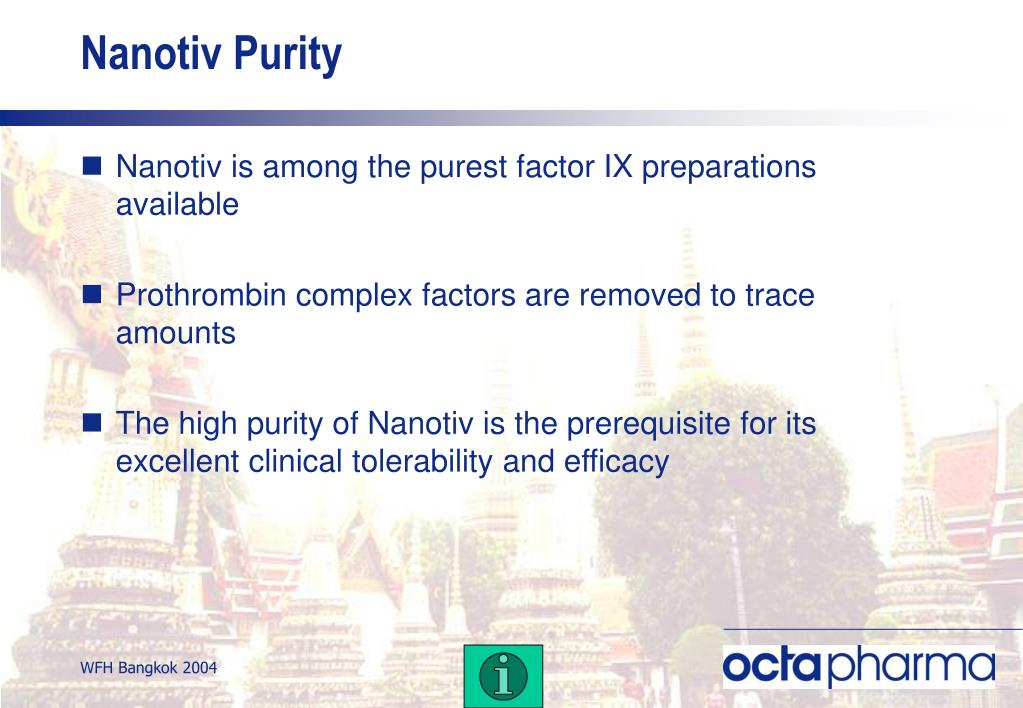 Nanotiv Purity

Nanotiv is among the purest factor IX preparations available

Prothrombin complex factors are removed to trace amounts

The high purity of Nanotiv is the prerequisite for its excellent clinical tolerability and efficacy

WFH Bangkok 2004

i

octapharma